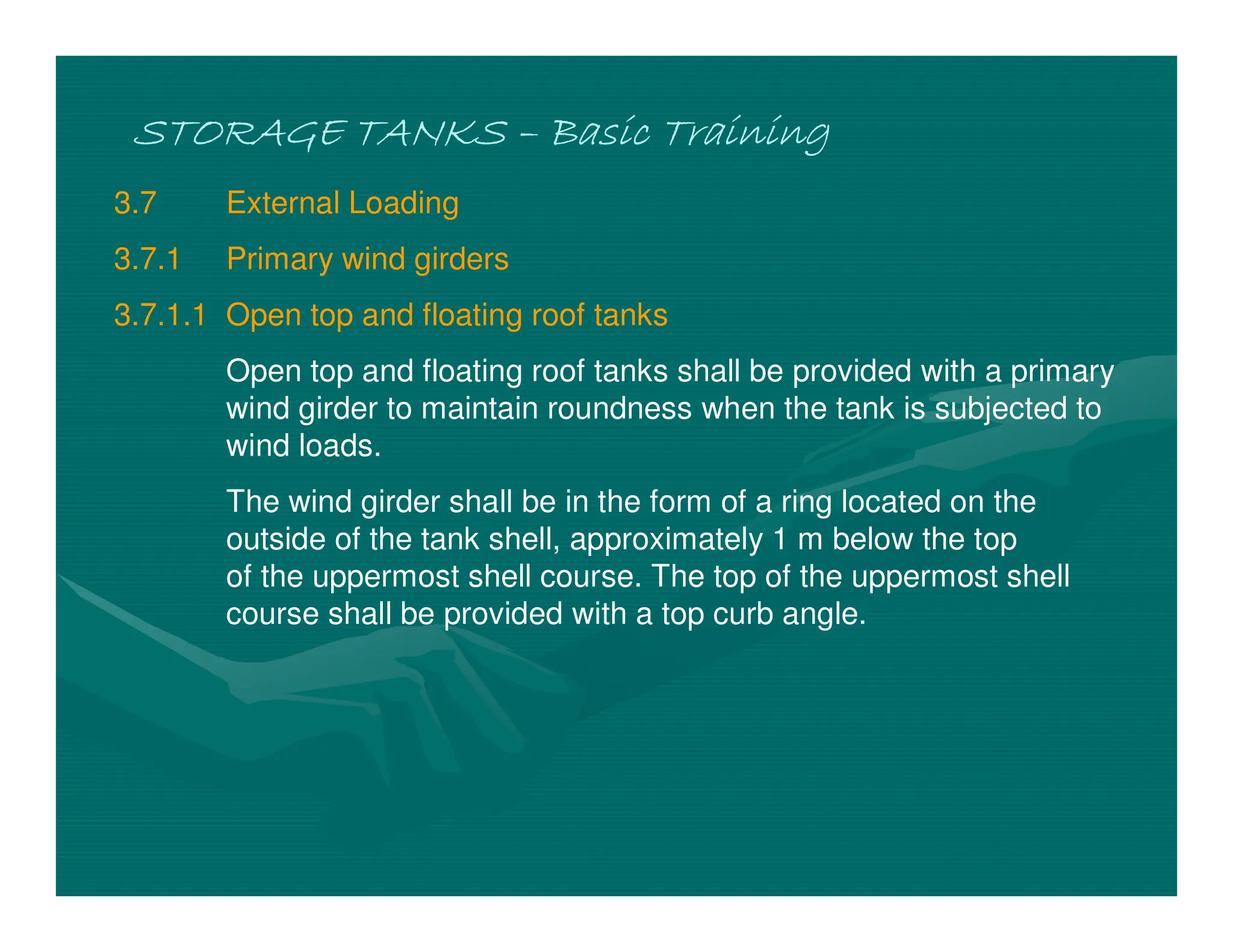 STORAGE TANKS – Basic Training

3.7 External Loading

3.7.1 Primary wind girders

3.7.1.1 Open top and floating roof tanks

Open top and floating roof tanks shall be provided with a primary wind girder to maintain roundness when the tank is subjected to wind loads.

The wind girder shall be in the form of a ring located on the outside of the tank shell, approximately 1 m below the top of the uppermost shell course. The top of the uppermost shell course shall be provided with a top curb angle.